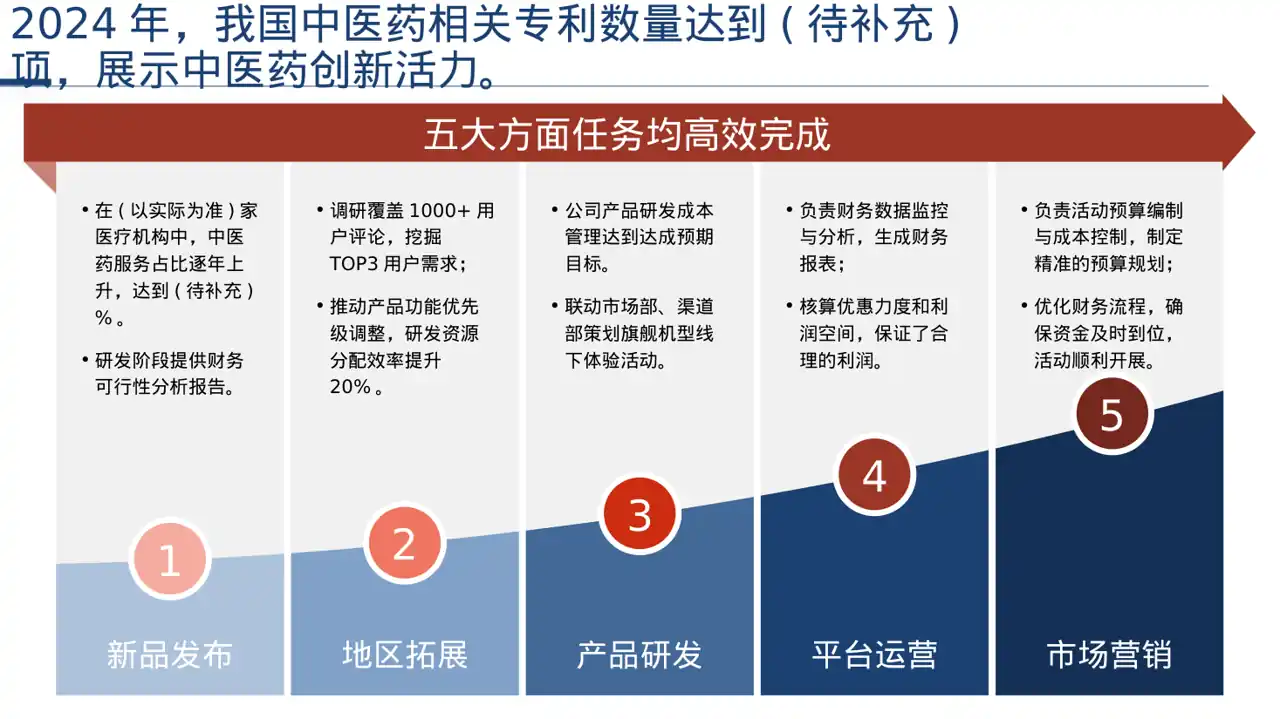 2024 年，我国中医药相关专利数量达到（待补充）项，展示中医药创新活力。

五大方面任务均高效完成

• 在（以实际为准）家医疗机构中，中医药服务占比逐年上升，达到（待补充）%。

• 研发阶段提供财务可行性分析报告。

1

新品发布

• 调研覆盖 1000+ 用户评论，挖掘 TOP3 用户需求；

• 推动产品功能优先级调整，研发资源分配效率提升 20%。

2

地区拓展

• 公司产品研发成本管理达到达成预期目标。

• 联动市场部、渠道部策划旗舰机型线下体验活动。

3

产品研发

• 负责财务数据监控与分析，生成财务报表；

• 核算优惠力度和利润空间，保证了合理的利润。

4

平台运营

• 负责活动预算编制与成本控制，制定精准的预算规划；

• 优化财务流程，确保资金及时到位，活动顺利开展。

5

市场营销